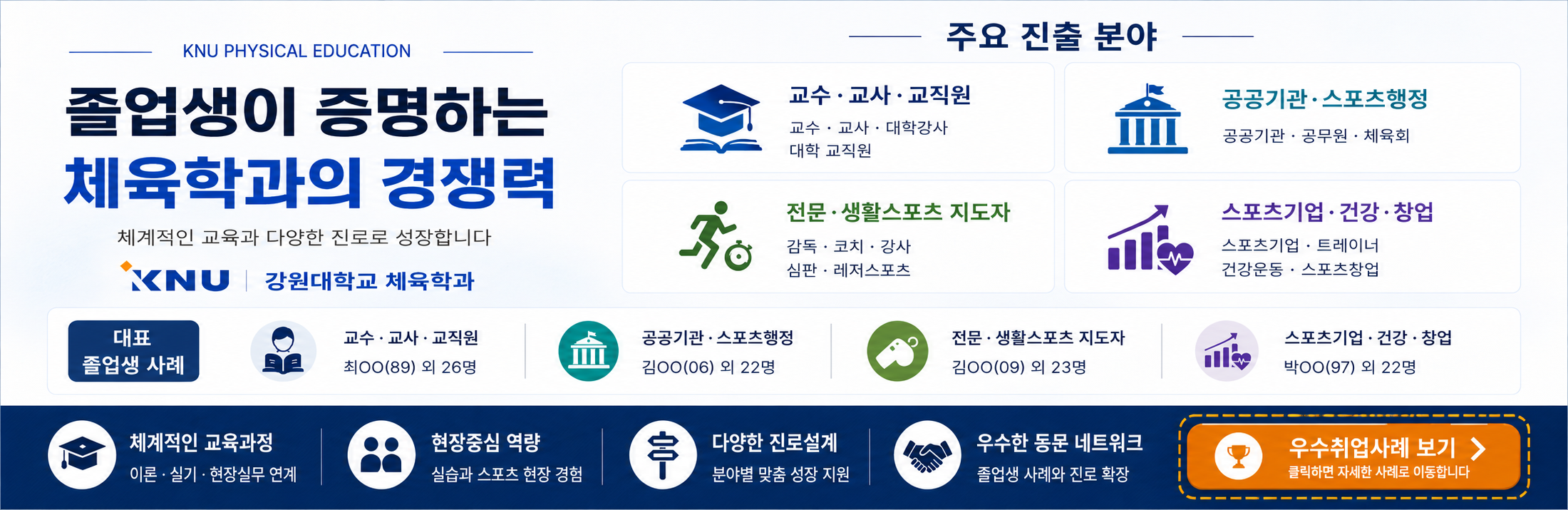 KNU PHYSICAL EDUCATION

졸업생이 증명하는
체육학과의 경쟁력

체계적인 교육과 다양한 진로로 성장합니다

KNU | 강원대학교 체육학과

주요 진출 분야

교수 · 교사 · 교직원
교수 · 교사 · 대학강사
대학 교직원

공공기관 · 스포츠행정
공공기관 · 공무원 · 체육회

전문 · 생활스포츠 지도자
감독 · 코치 · 강사
심판 · 레저스포츠

스포츠기업 · 건강 · 창업
스포츠기업 · 트레이너
건강운동 · 스포츠창업

대표 졸업생 사례

교수 · 교사 · 교직원
최OO(89) 외 26명

공공기관 · 스포츠행정
김OO(06) 외 22명

전문 · 생활스포츠 지도자
김OO(09) 외 23명

스포츠기업 · 건강 · 창업
박OO(97) 외 22명

체계적인 교육과정
이론 · 실기 · 현장실무 연계

현장중심 역량
실습과 스포츠 현장 경험

다양한 진로설계
분야별 맞춤 성장 지원

우수한 동문 네트워크
졸업생 사례와 진로 확장

우수취업사례 보기 >
클릭하면 자세한 사례로 이동합니다